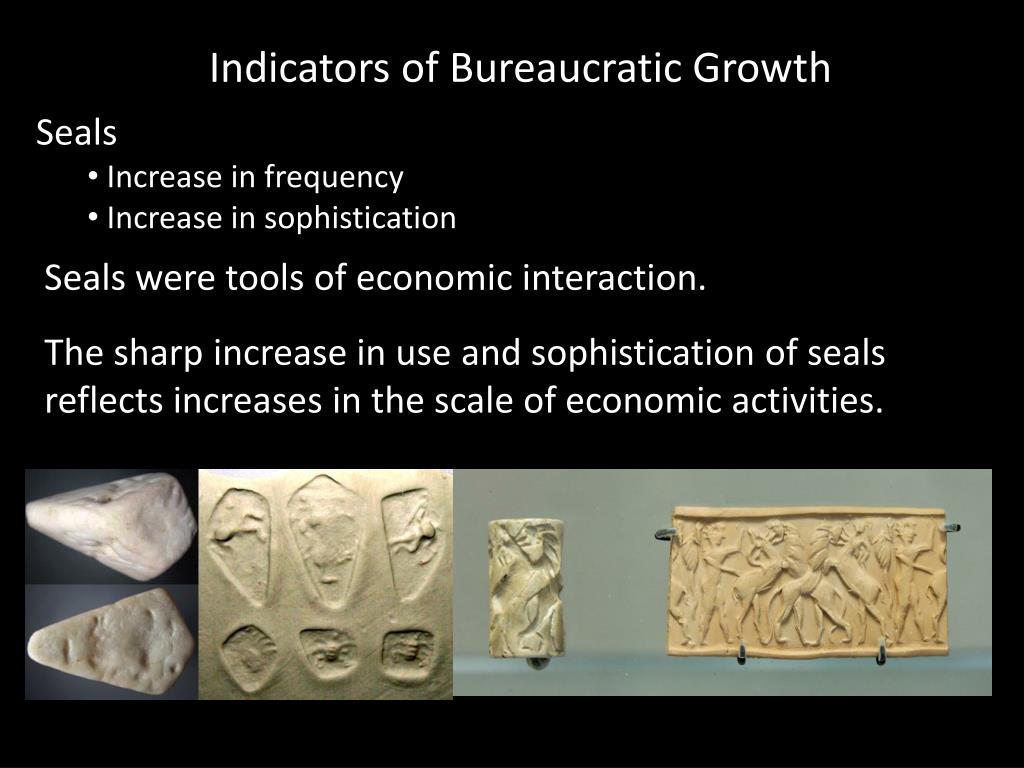 Indicators of Bureaucratic Growth

Seals

• Increase in frequency
• Increase in sophistication

Seals were tools of economic interaction.

The sharp increase in use and sophistication of seals reflects increases in the scale of economic activities.